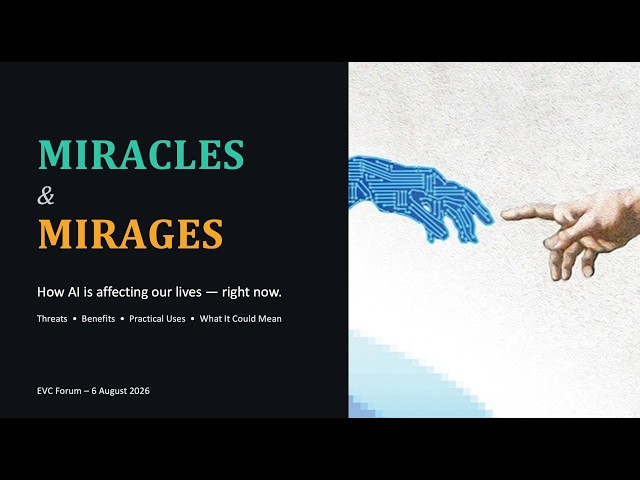 MIRACLES
&
MIRAGES

How AI is affecting our lives — right now.

Threats • Benefits • Practical Uses • What It Could Mean

EVC Forum – 6 August 2026